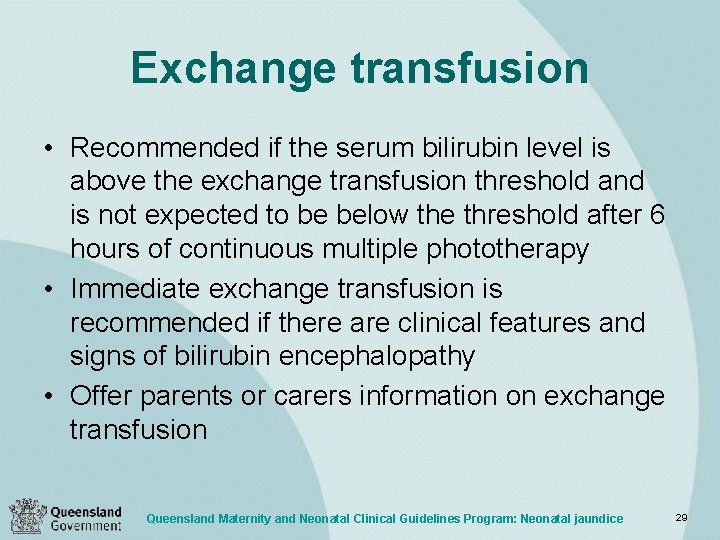 Exchange transfusion

• Recommended if the serum bilirubin level is above the exchange transfusion threshold and is not expected to be below the threshold after 6 hours of continuous multiple phototherapy

• Immediate exchange transfusion is recommended if there are clinical features and signs of bilirubin encephalopathy

• Offer parents or carers information on exchange transfusion

Queensland Government

Queensland Maternity and Neonatal Clinical Guidelines Program: Neonatal jaundice

29